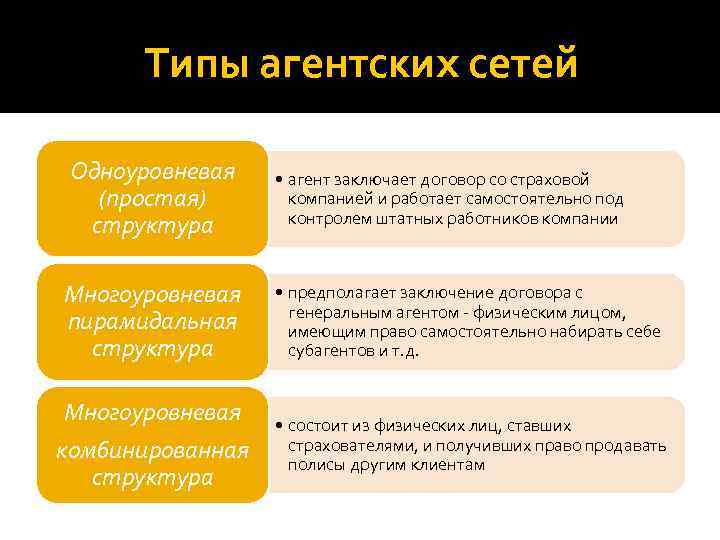 Типы агентских сетей

Одноуровневая (простая) структура

• агент заключает договор со страховой компанией и работает самостоятельно под контролем штатных работников компании

Многоуровневая пирамидальная структура

• предполагает заключение договора с генеральным агентом - физическим лицом, имеющим право самостоятельно набирать себе субагентов и т.д.

Многоуровневая комбинированная структура

• состоит из физических лиц, ставших страхователями, и получивших право продавать полисы другим клиентам